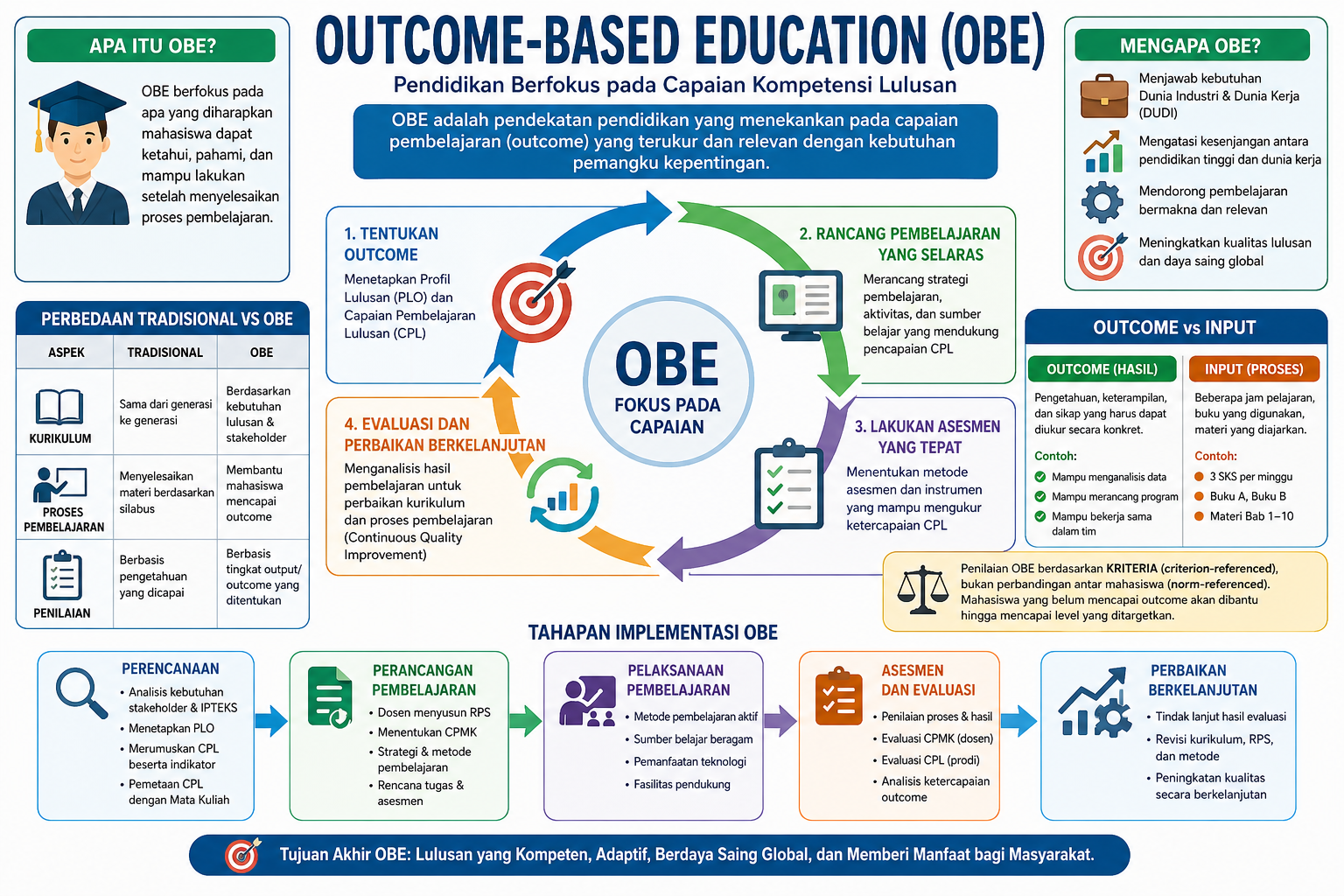 OUTCOME-BASED EDUCATION (OBE)

Pendidikan Berfokus pada Capaian Kompetensi Lulusan

OBE adalah pendekatan pendidikan yang menekankan pada capaian pembelajaran (outcome) yang terukur dan relevan dengan kebutuhan pemangku kepentingan.

APA ITU OBE?

OBE berfokus pada apa yang diharapkan mahasiswa dapat ketahui, pahami, dan mampu lakukan setelah menyelesaikan proses pembelajaran.

PERBEDAAN TRADISIONAL VS OBE

| ASPEK | TRADISIONAL | OBE |
|---|---|---|
| KURIKULUM | Sama dari generasi ke generasi | Berdasarkan kebutuhan lulusan & stakeholder |
| PROSES PEMBELAJARAN | Menyelesaikan materi berdasarkan silabus | Membantu mahasiswa mencapai outcome |
| PENILAIAN | Berbasis pengetahuan yang dicapai | Berbasis tingkat output/ outcome yang ditentukan |

1. TENTUKAN OUTCOME
Menetapkan Profil Lulusan (PLO) dan Capaian Pembelajaran Lulusan (CPL)

2. RANCANG PEMBELAJARAN YANG SELARAS
Merancang strategi pembelajaran, aktivitas, dan sumber belajar yang mendukung pencapaian CPL

OBE
FOKUS PADA CAPAIAN

3. LAKUKAN ASESMEN YANG TEPAT
Menentukan metode asesmen dan instrumen yang mampu mengukur ketercapaian CPL

4. EVALUASI DAN PERBAIKAN BERKELANJUTAN
Menganalisis hasil pembelajaran untuk perbaikan kurikulum dan proses pembelajaran (Continuous Quality Improvement)

MENGAPA OBE?

Menjawab kebutuhan Dunia Industri & Dunia Kerja (DUDI)

Mengatasi kesenjangan antara pendidikan tinggi dan dunia kerja

Mendorong pembelajaran bermakna dan relevan

Meningkatkan kualitas lulusan dan daya saing global

OUTCOME vs INPUT

OUTCOME (HASIL)
Pengetahuan, keterampilan, dan sikap yang harus dapat diukur secara konkret.
Contoh:
Mampu menganalisis data
Mampu merancang program
Mampu bekerja sama dalam tim

INPUT (PROSES)
Beberapa jam pelajaran, buku yang digunakan, materi yang diajarkan.
Contoh:
3 SKS per minggu
Buku A, Buku B
Materi Bab 1–10

Penilaian OBE berdasarkan KRITERIA (criterion-referenced), bukan perbandingan antar mahasiswa (norm-referenced). Mahasiswa yang belum mencapai outcome akan dibantu hingga mencapai level yang ditargetkan.

TAHAPAN IMPLEMENTASI OBE

PERENCANAAN
• Analisis kebutuhan stakeholder & IPTEKS
• Menetapkan PLO
• Merumuskan CPL beserta indikator
• Pemetaan CPL dengan Mata Kuliah

PERANCANGAN PEMBELAJARAN
• Dosen menyusun RPS
• Menentukan CPMK
• Strategi & metode pembelajaran
• Rencana tugas & asesmen

PELAKSANAAN PEMBELAJARAN
• Metode pembelajaran aktif
• Sumber belajar beragam
• Pemanfaatan teknologi
• Fasilitas pendukung

ASESMEN DAN EVALUASI
• Penilaian proses & hasil
• Evaluasi CPMK (dosen)
• Evaluasi CPL (prodi)
• Analisis ketercapaian outcome

PERBAIKAN BERKELANJUTAN
• Tindak lanjut hasil evaluasi
• Revisi kurikulum, RPS, dan metode
• Peningkatan kualitas secara berkelanjutan

Tujuan Akhir OBE: Lulusan yang Kompeten, Adaptif, Berdaya Saing Global, dan Memberi Manfaat bagi Masyarakat.